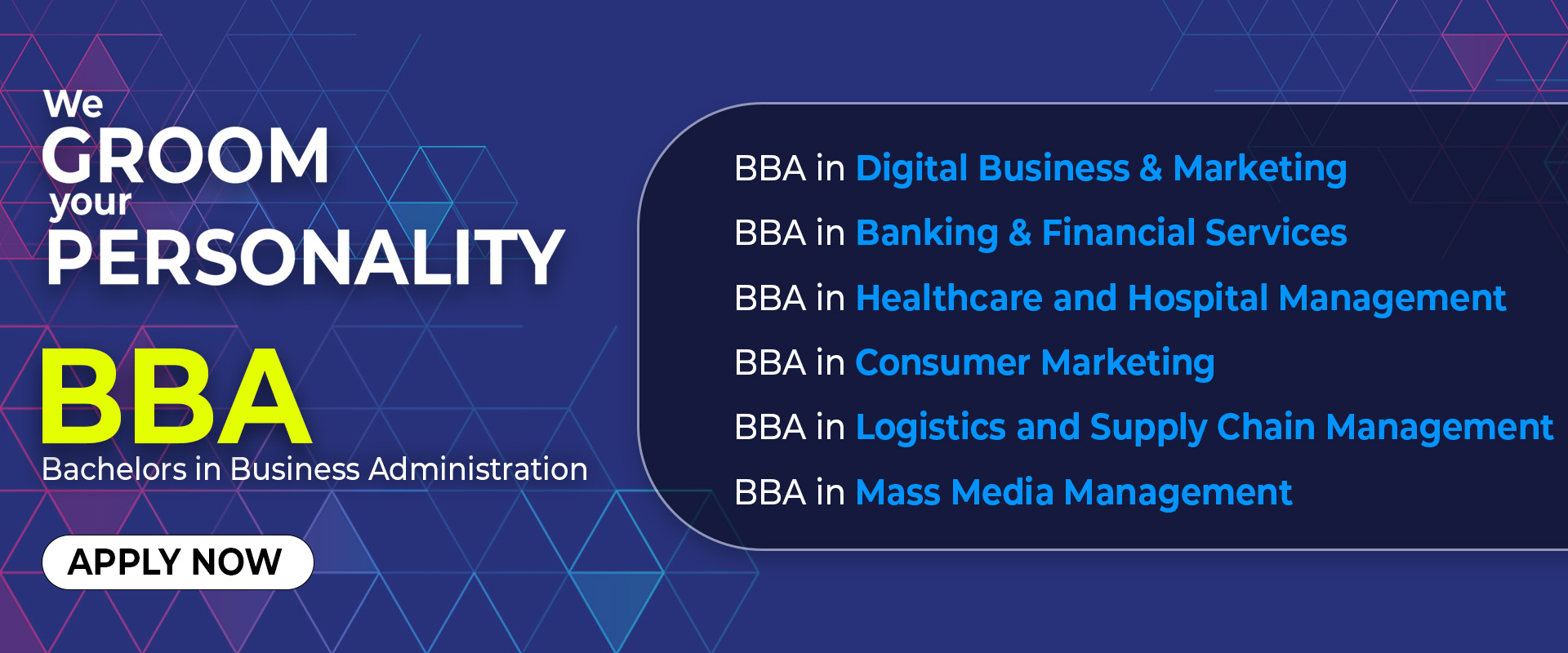 We
GROOM
your
PERSONALITY

BBA
Bachelors in Business Administration

APPLY NOW

BBA in Digital Business & Marketing

BBA in Banking & Financial Services

BBA in Healthcare and Hospital Management

BBA in Consumer Marketing

BBA in Logistics and Supply Chain Management

BBA in Mass Media Management